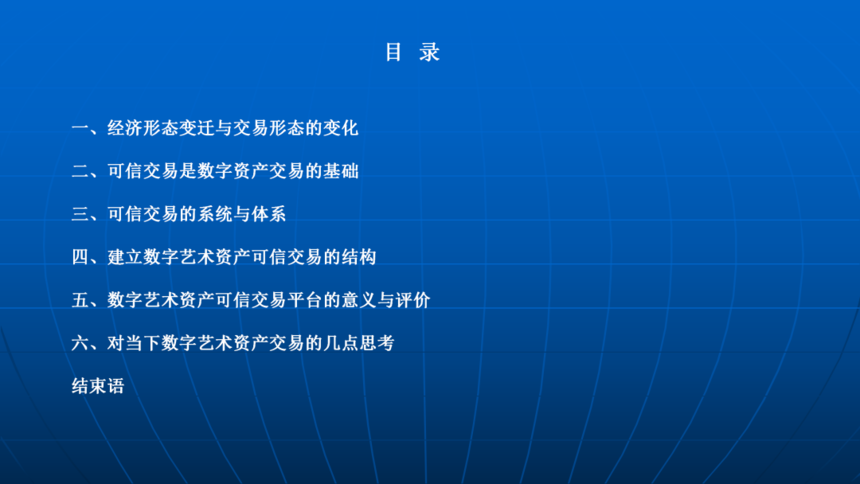 目 录

一、经济形态变迁与交易形态的变化

二、可信交易是数字资产交易的基础

三、可信交易的系统与体系

四、建立数字艺术资产可信交易的结构

五、数字艺术资产可信交易平台的意义与评价

六、对当下数字艺术资产交易的几点思考

结束语